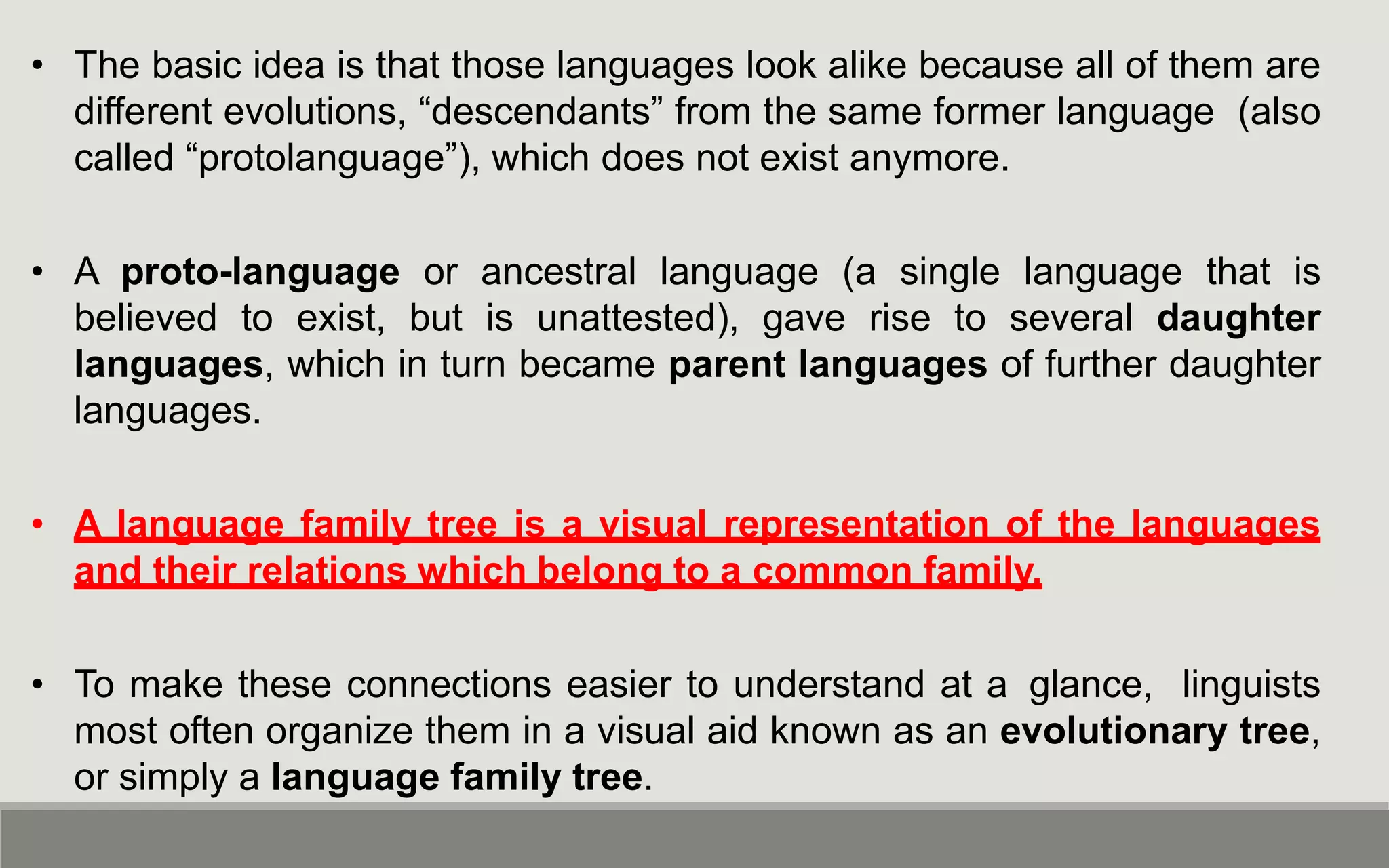 • The basic idea is that those languages look alike because all of them are different evolutions, “descendants” from the same former language (also called “protolanguage”), which does not exist anymore.

• A proto-language or ancestral language (a single language that is believed to exist, but is unattested), gave rise to several daughter languages, which in turn became parent languages of further daughter languages.

• A language family tree is a visual representation of the languages and their relations which belong to a common family.

• To make these connections easier to understand at a glance, linguists most often organize them in a visual aid known as an evolutionary tree, or simply a language family tree.